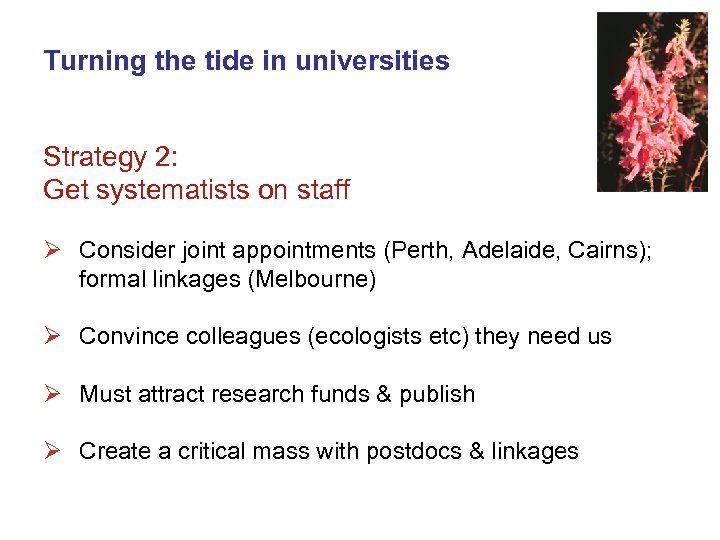 Turning the tide in universities

Strategy 2:
Get systematists on staff

➢ Consider joint appointments (Perth, Adelaide, Cairns); formal linkages (Melbourne)

➢ Convince colleagues (ecologists etc) they need us

➢ Must attract research funds & publish

➢ Create a critical mass with postdocs & linkages